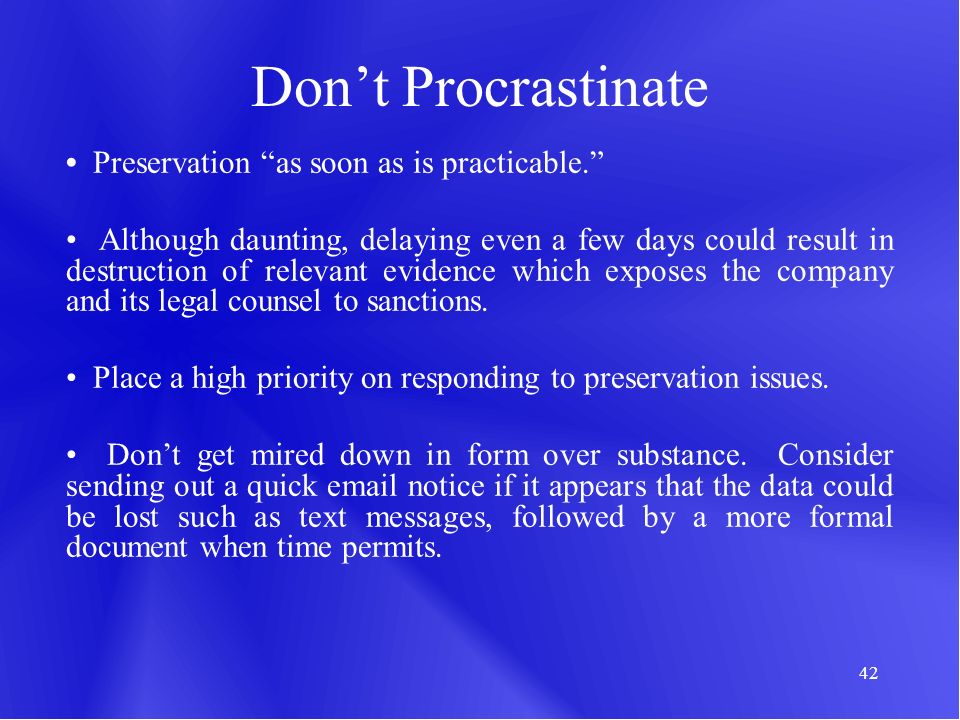 Don’t Procrastinate

• Preservation “as soon as is practicable.”

• Although daunting, delaying even a few days could result in destruction of relevant evidence which exposes the company and its legal counsel to sanctions.

• Place a high priority on responding to preservation issues.

• Don’t get mired down in form over substance. Consider sending out a quick email notice if it appears that the data could be lost such as text messages, followed by a more formal document when time permits.

42